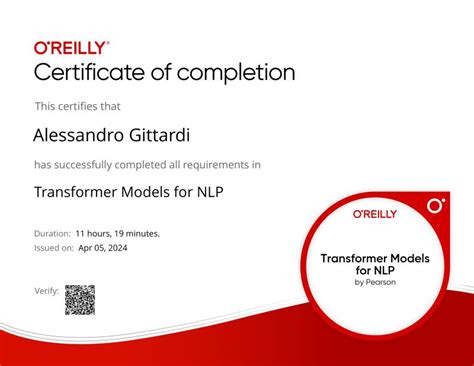 O'REILLY®

Certificate of completion

This certifies that

Alessandro Gittardi

has successfully completed all requirements in

Transformer Models for NLP

Duration: 11 hours, 19 minutes.

Issued on: Apr 05, 2024

Verify:

O'REILLY

Transformer Models for NLP

by Pearson